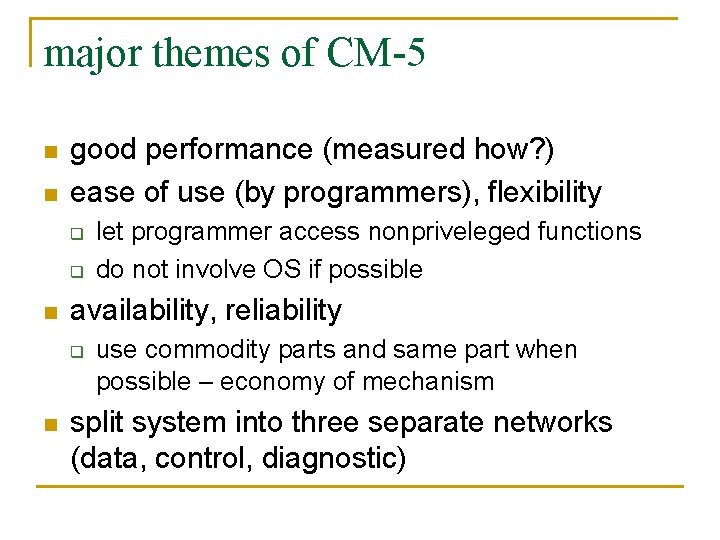 major themes of CM-5

- good performance (measured how?)
- ease of use (by programmers), flexibility
  - let programmer access nonpriveleged functions
  - do not involve OS if possible
- availability, reliability
  - use commodity parts and same part when possible – economy of mechanism
- split system into three separate networks (data, control, diagnostic)